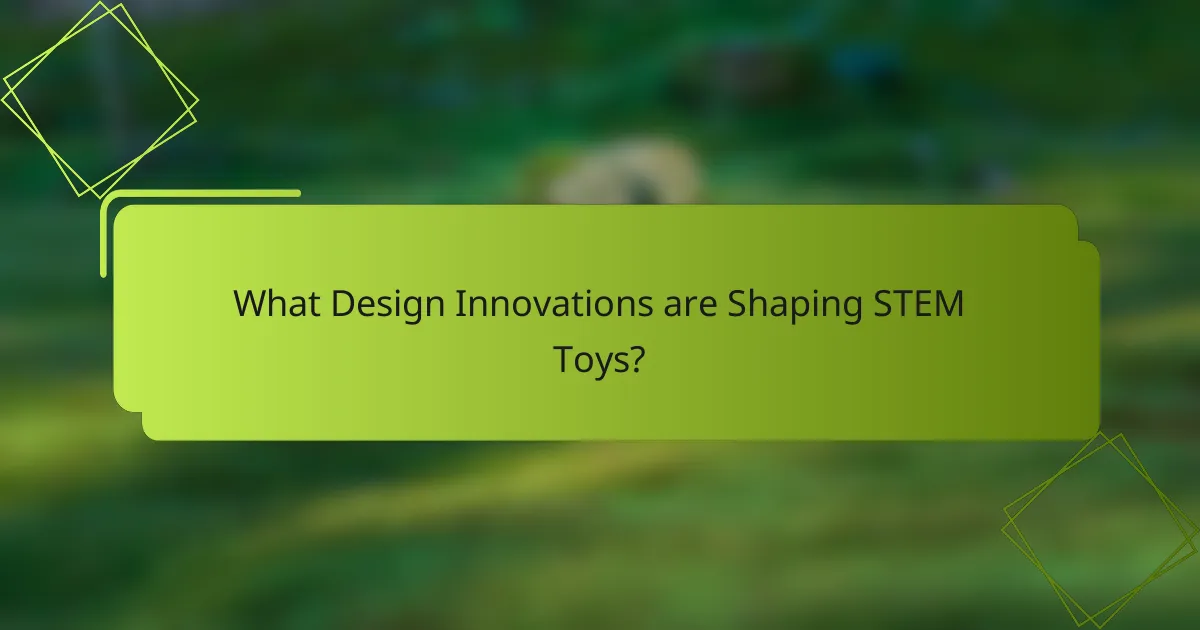 What Design Innovations are Shaping STEM Toys?